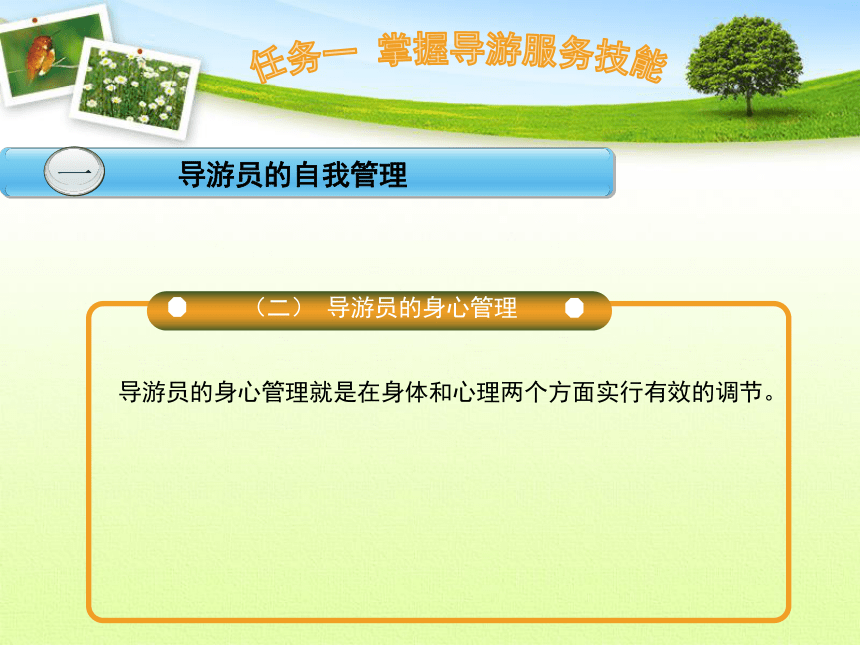 任务一 掌握导游服务技能

一 导游员的自我管理

（二） 导游员的身心管理

导游员的身心管理就是在身体和心理两个方面实行有效的调节。